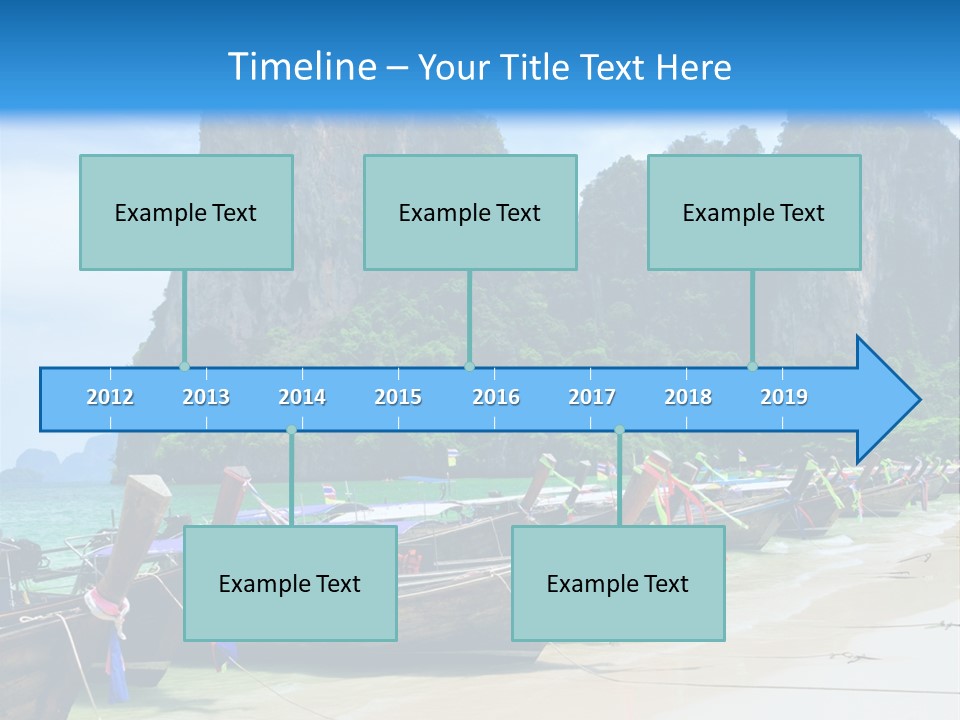 Timeline – Your Title Text Here

Example Text

Example Text

Example Text

2012 2013 2014 2015 2016 2017 2018 2019

Example Text

Example Text